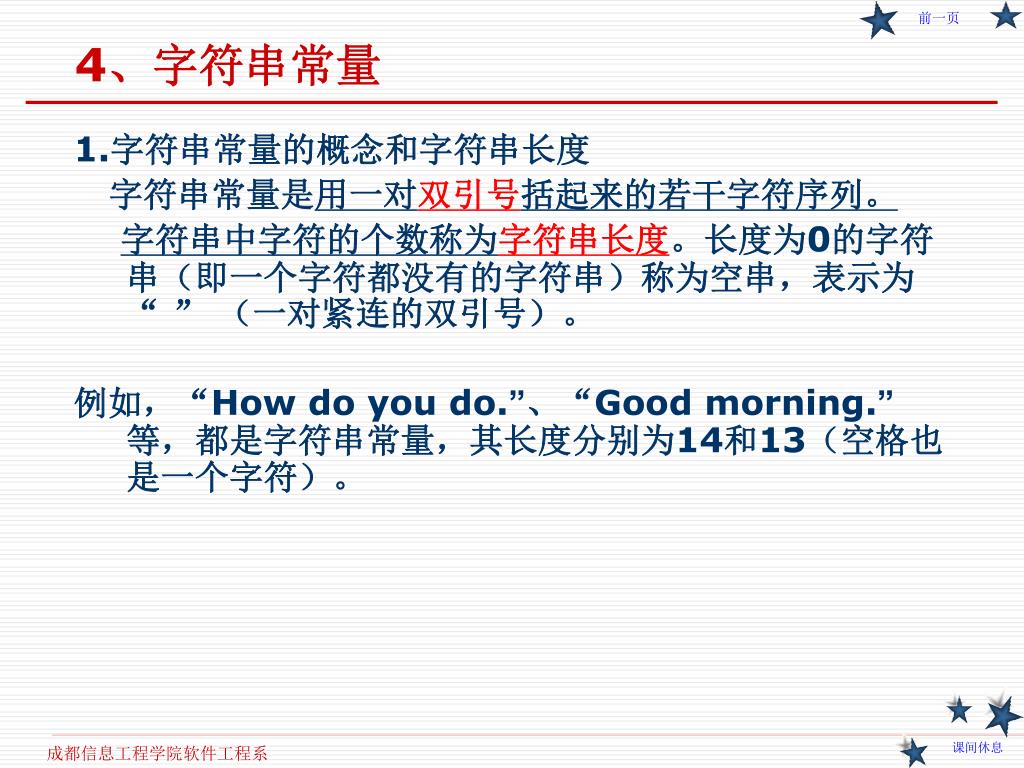 前一页

4、字符串常量

1.字符串常量的概念和字符串长度

字符串常量是用一对双引号括起来的若干字符序列。

字符串中字符的个数称为字符串长度。长度为0的字符串（即一个字符都没有的字符串）称为空串，表示为“ ”（一对紧连的双引号）。

例如，“How do you do.”、“Good morning.”等，都是字符串常量，其长度分别为14和13（空格也是一个字符）。

成都信息工程学院软件工程系

课间休息